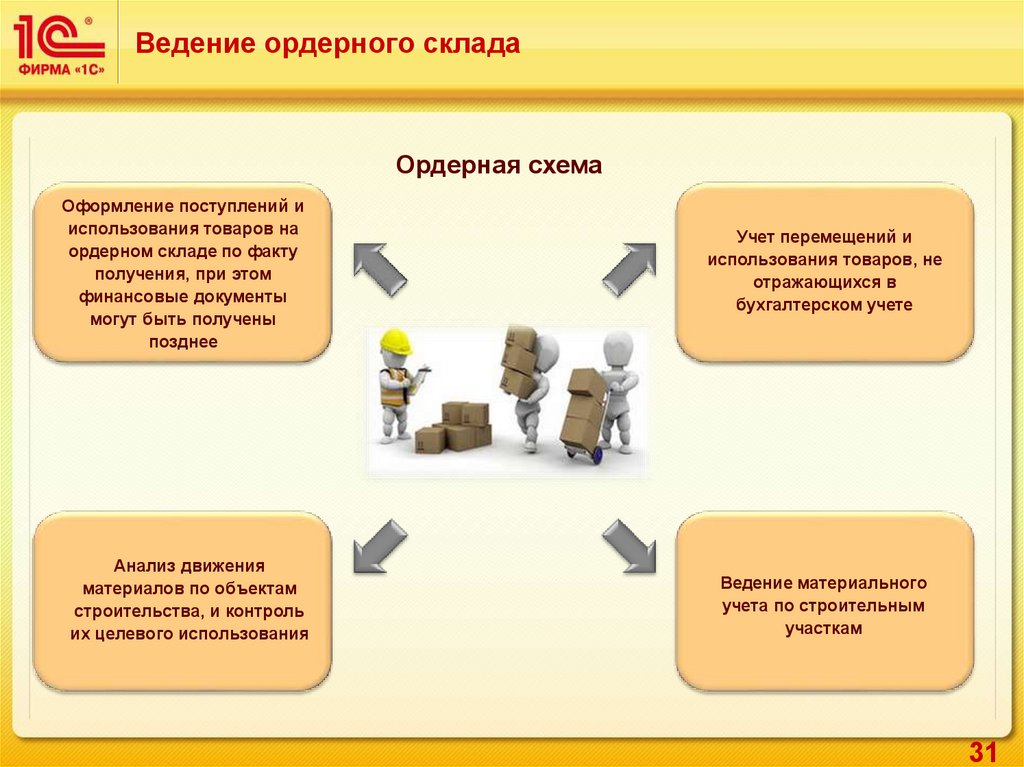 1С®
ФИРМА «1С»

Ведение ордерного склада

Ордерная схема

Оформление поступлений и использования товаров на ордерном складе по факту получения, при этом финансовые документы могут быть получены позднее

Учет перемещений и использования товаров, не отражающихся в бухгалтерском учете

Анализ движения материалов по объектам строительства, и контроль их целевого использования

Ведение материального учета по строительным участкам

31